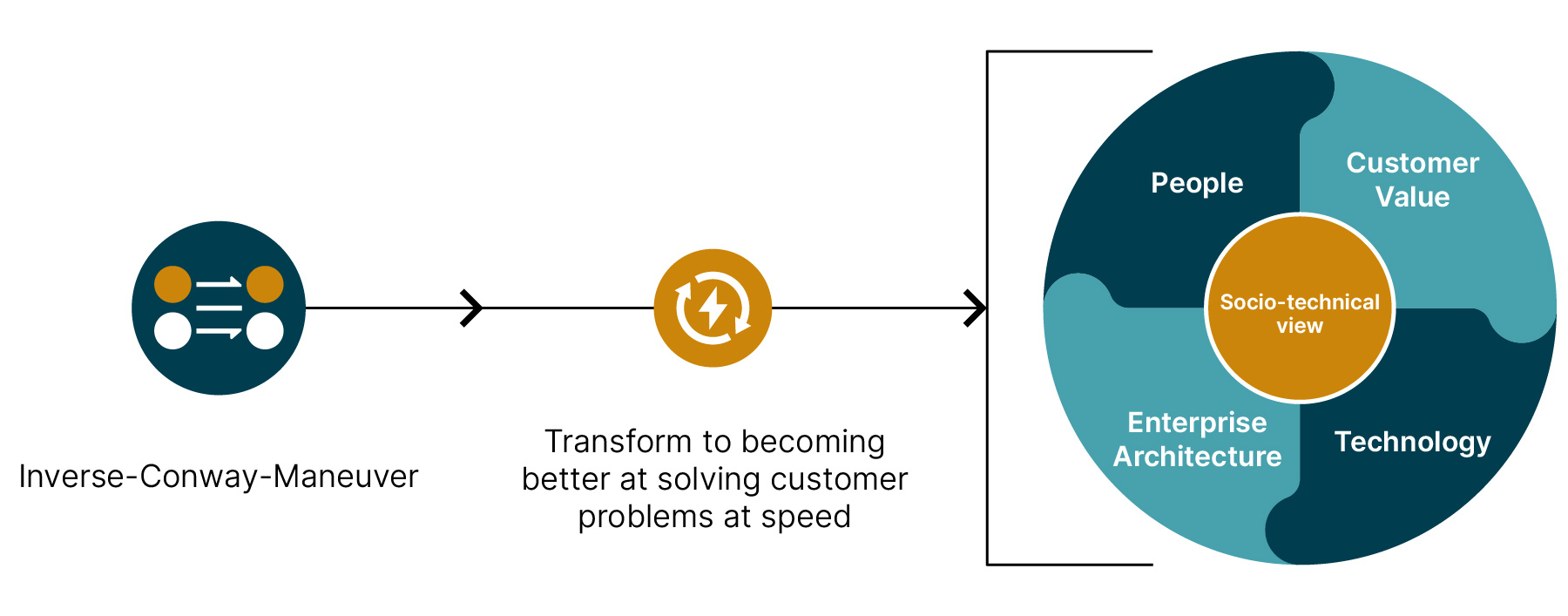 Inverse-Conway-Maneuver

Transform to becoming better at solving customer problems at speed

People

Customer Value

Socio-technical view

Enterprise Architecture

Technology